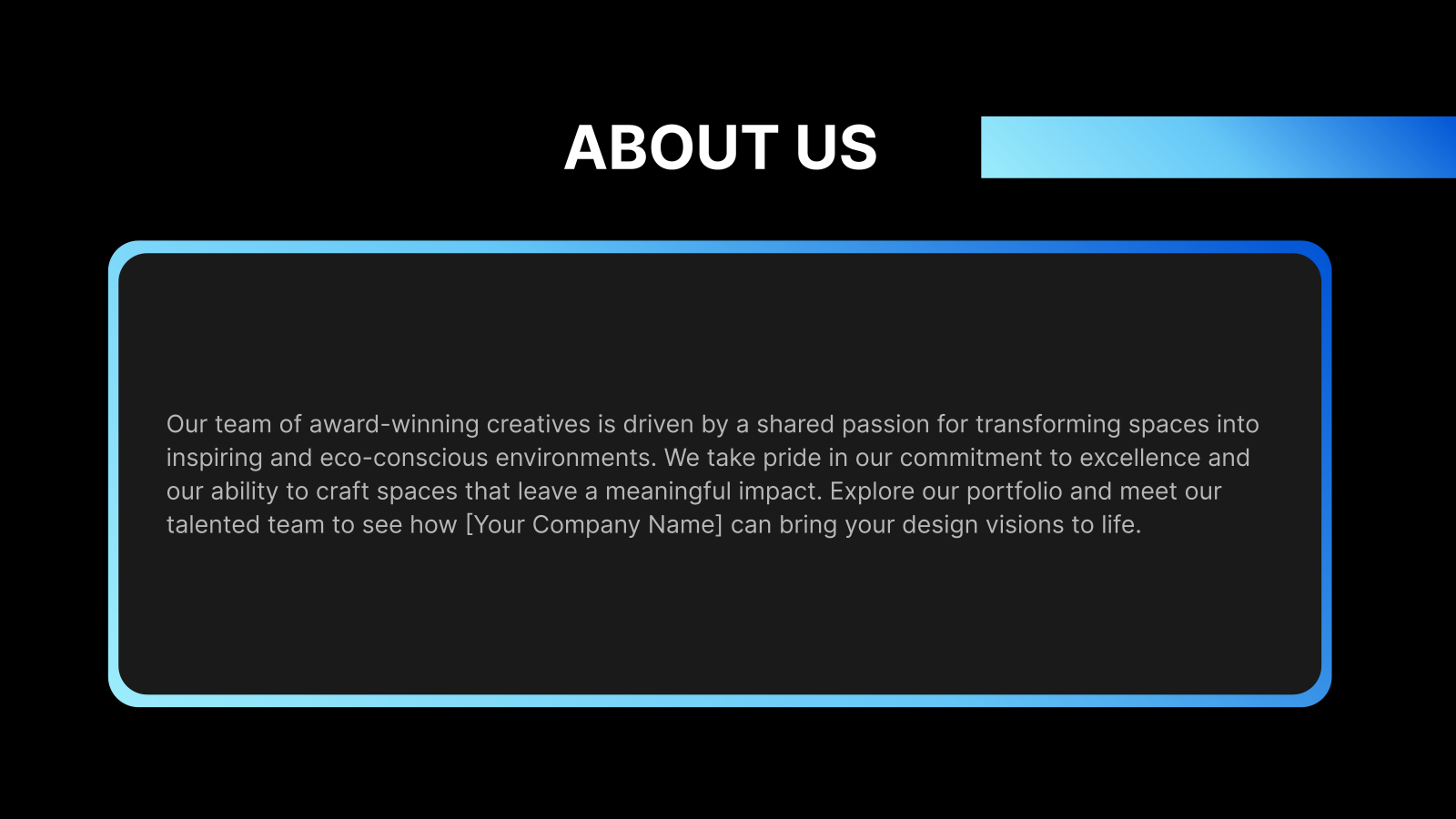 ABOUT US

Our team of award-winning creatives is driven by a shared passion for transforming spaces into inspiring and eco-conscious environments. We take pride in our commitment to excellence and our ability to craft spaces that leave a meaningful impact. Explore our portfolio and meet our talented team to see how [Your Company Name] can bring your design visions to life.